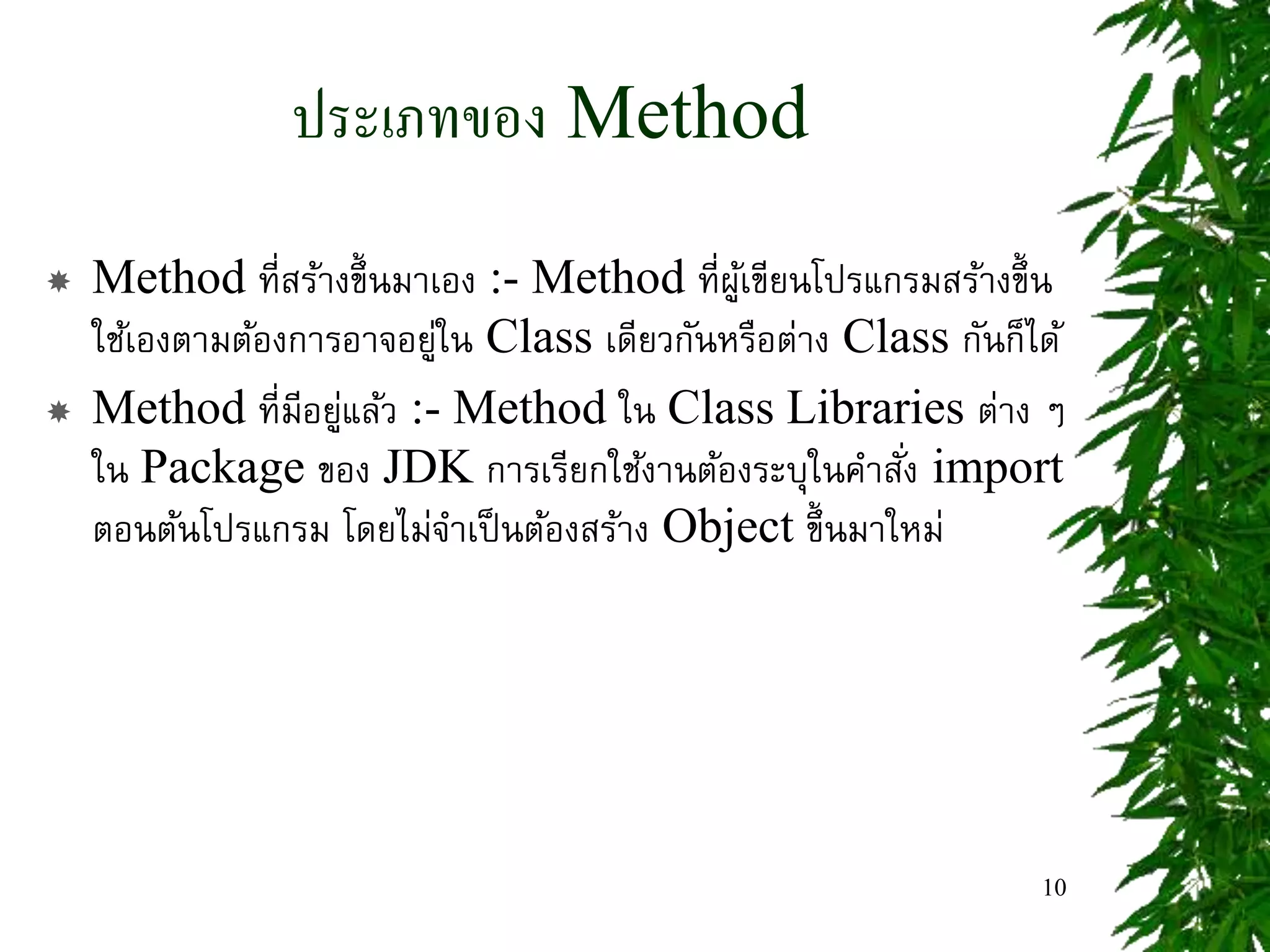 ประเภทของ Method

Method ที่สร้างขึ้นมาเอง :- Method ที่ผู้เขียนโปรแกรมสร้างขึ้นใช้เองตามต้องการอาจอยู่ใน Class เดียวกันหรือต่าง Class กันก็ได้

Method ที่มีอยู่แล้ว :- Method ใน Class Libraries ต่าง ๆ ใน Package ของ JDK การเรียกใช้งานต้องระบุในคำสั่ง import ตอนต้นโปรแกรม โดยไม่จำเป็นต้องสร้าง Object ขึ้นมาใหม่

10